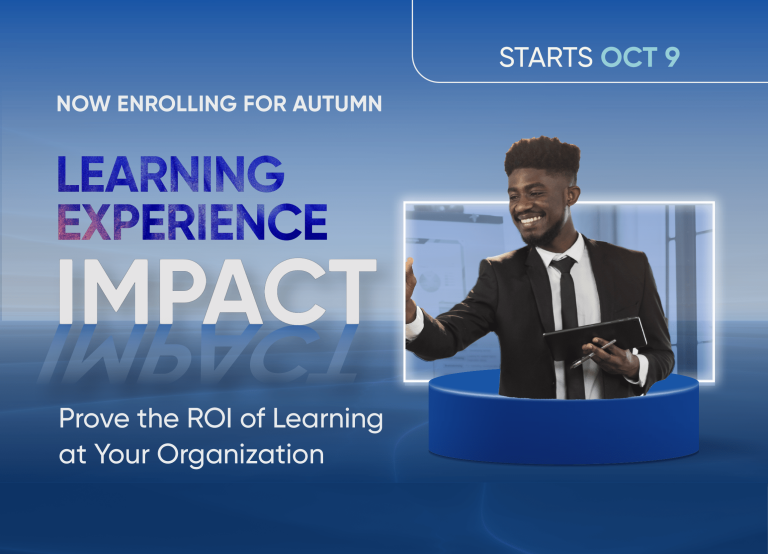 STARTS OCT 9

NOW ENROLLING FOR AUTUMN

LEARNING EXPERIENCE IMPACT

Prove the ROI of Learning at Your Organization